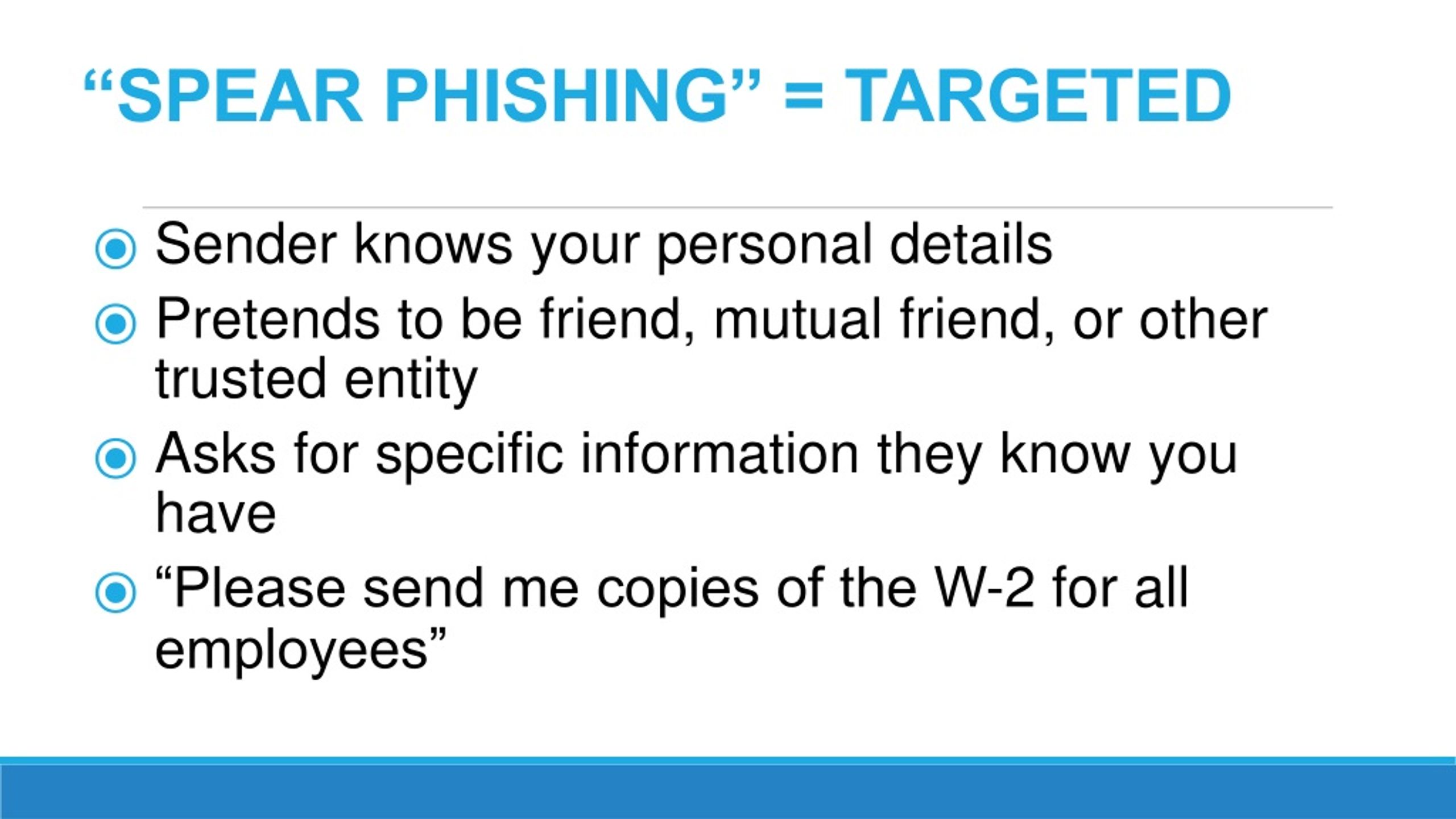 “SPEAR PHISHING” = TARGETED

Sender knows your personal details

Pretends to be friend, mutual friend, or other trusted entity

Asks for specific information they know you have

“Please send me copies of the W-2 for all employees”